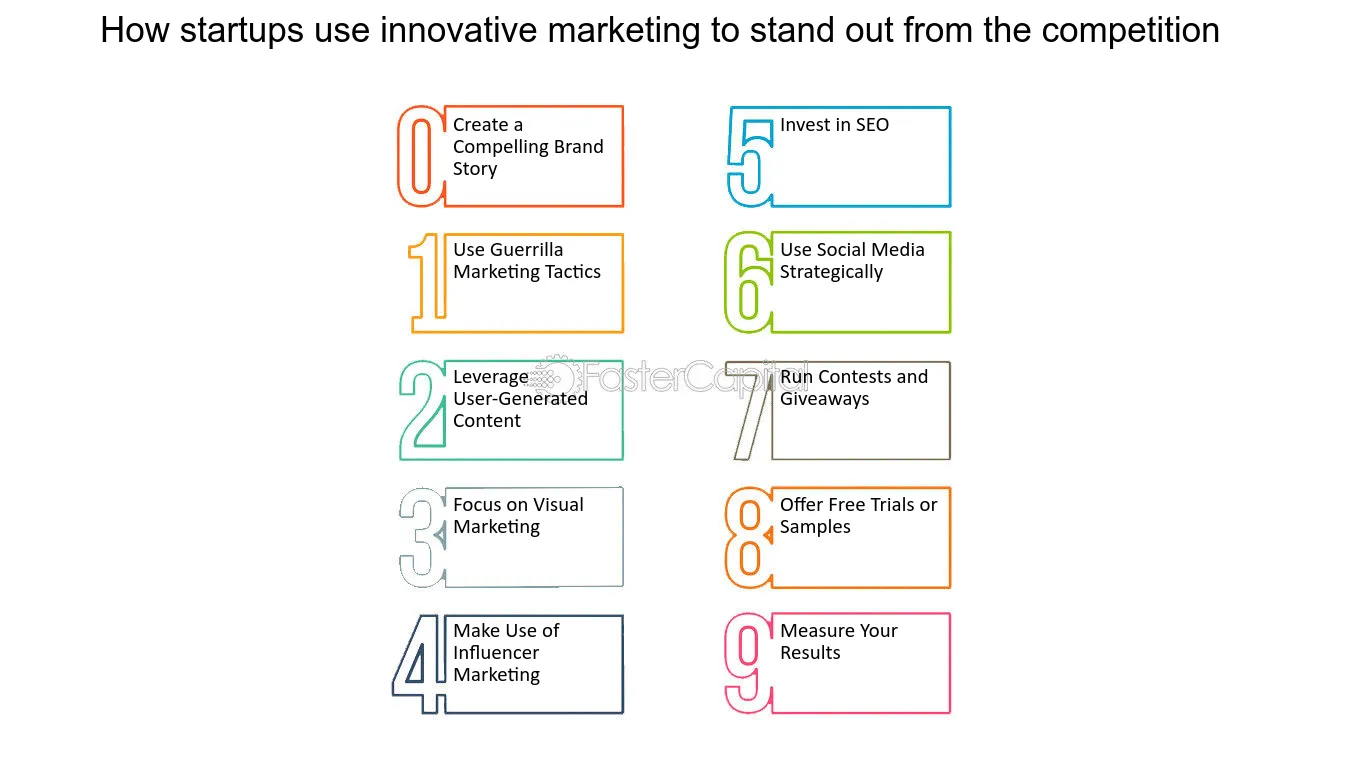 How startups use innovative marketing to stand out from the competition

0 Create a Compelling Brand Story

1 Use Guerrilla Marketing Tactics

2 Leverage User-Generated Content

3 Focus on Visual Marketing

4 Make Use of Influencer Marketing

5 Invest in SEO

6 Use Social Media Strategically

7 Run Contests and Giveaways

8 Offer Free Trials or Samples

9 Measure Your Results

FasterCapital